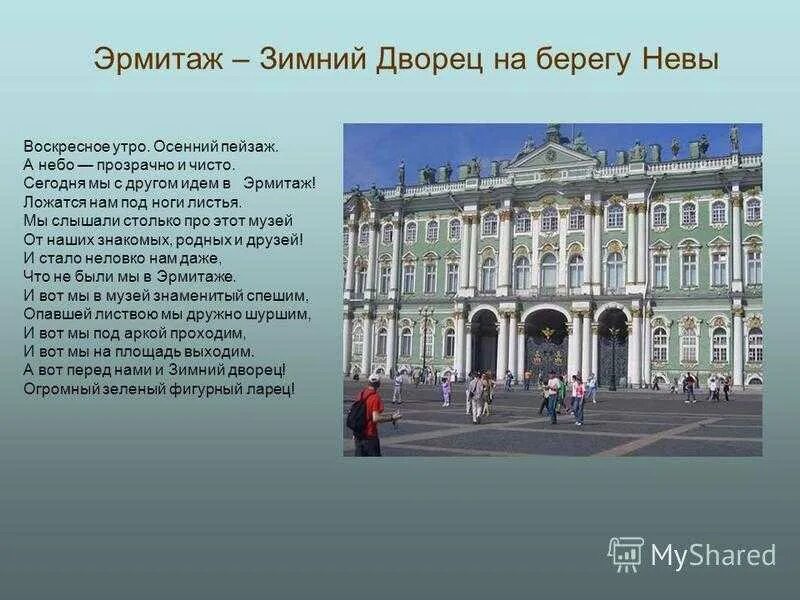 Эрмитаж – Зимний Дворец на берегу Невы

Воскресное утро. Осенний пейзаж.
А небо — прозрачно и чисто.
Сегодня мы с другом идем в Эрмитаж!
Ложатся нам под ноги листья.
Мы слышали столько про этот музей
От наших знакомых, родных и друзей!
И стало неловко нам даже,
Что не были мы в Эрмитаже.
И вот мы в музей знаменитый спешим,
Опавшей листвою мы дружно шуршим,
И вот мы под аркой проходим,
И вот мы на площадь выходим.
А вот перед нами и Зимний дворец!
Огромный зеленый фигурный ларец!

MyShared